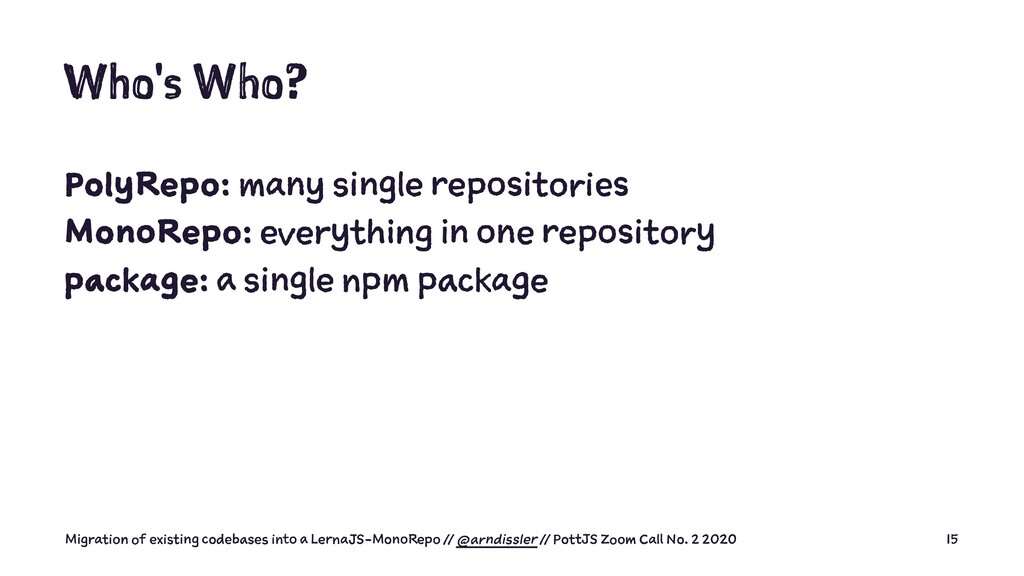 Who's Who?

PolyRepo: many single repositories
MonoRepo: everything in one repository
package: a single npm package

Migration of existing codebases into a LernaJS-MonoRepo // @arndissler // PottJS Zoom Call No. 2 2020

15